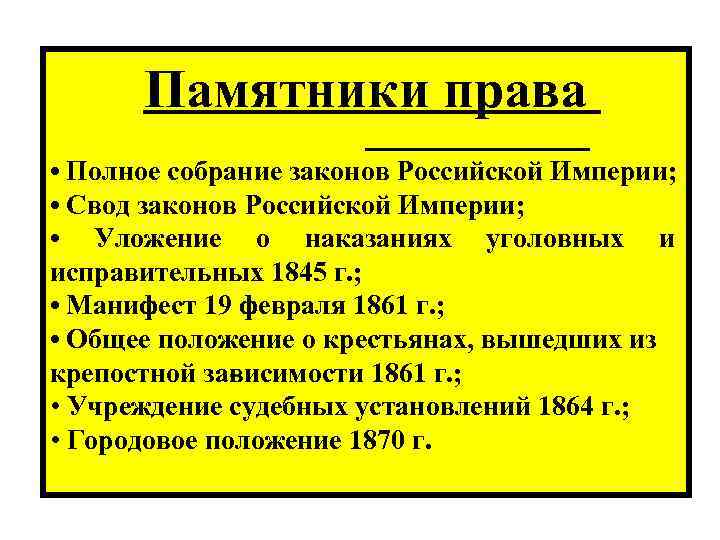 Памятники права

• Полное собрание законов Российской Империи;
• Свод законов Российской Империи;
• Уложение о наказаниях уголовных и исправительных 1845 г.;
• Манифест 19 февраля 1861 г.;
• Общее положение о крестьянах, вышедших из крепостной зависимости 1861 г.;
• Учреждение судебных установлений 1864 г.;
• Городовое положение 1870 г.